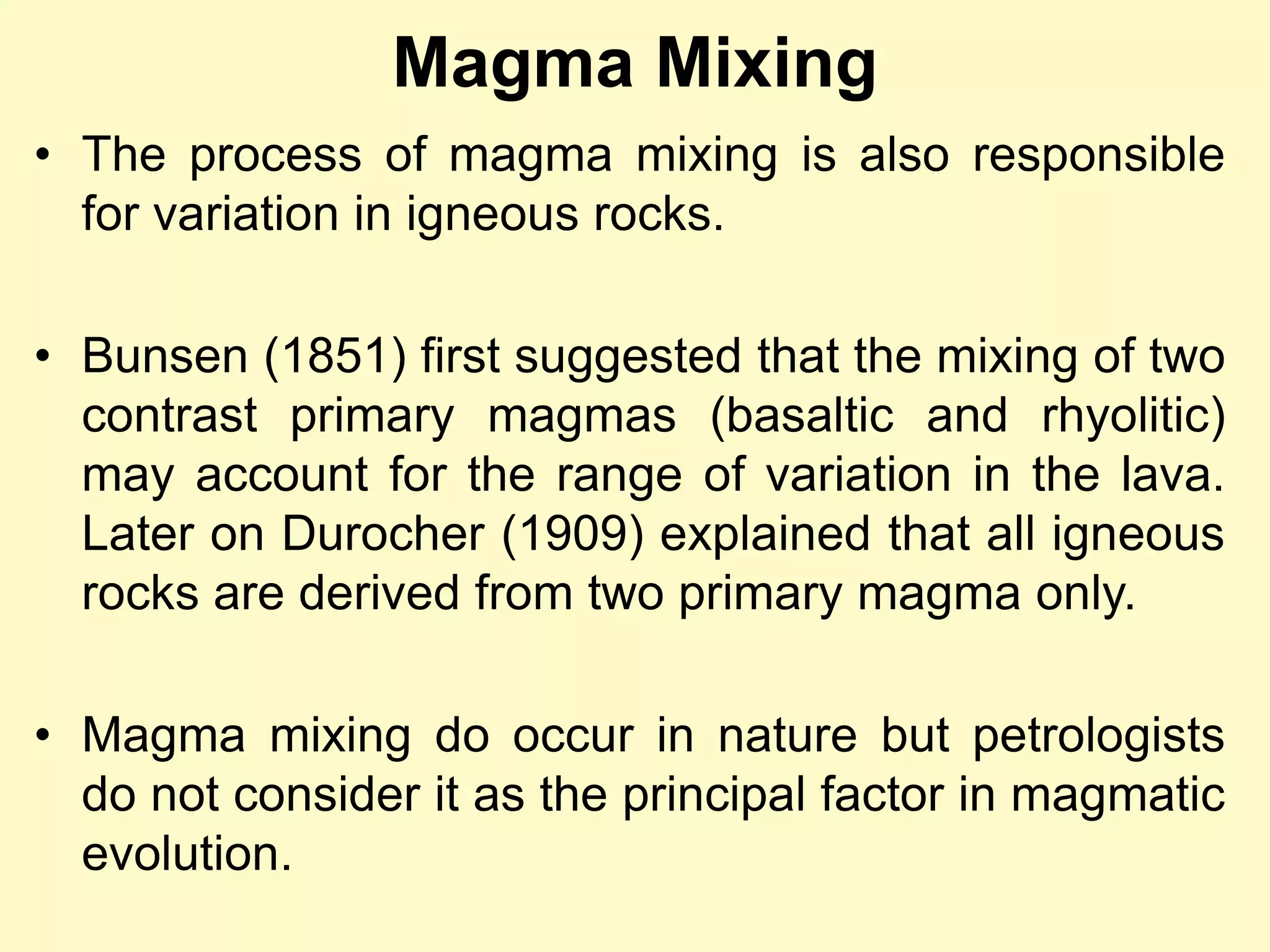 Magma Mixing

• The process of magma mixing is also responsible for variation in igneous rocks.

• Bunsen (1851) first suggested that the mixing of two contrast primary magmas (basaltic and rhyolitic) may account for the range of variation in the lava. Later on Durocher (1909) explained that all igneous rocks are derived from two primary magma only.

• Magma mixing do occur in nature but petrologists do not consider it as the principal factor in magmatic evolution.